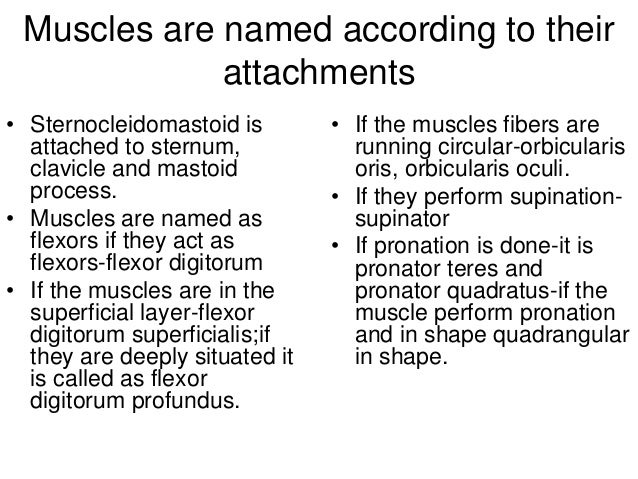 Muscles are named according to their attachments

• Sternocleidomastoid is attached to sternum, clavicle and mastoid process.
• Muscles are named as flexors if they act as flexors-flexor digitorum
• If the muscles are in the superficial layer-flexor digitorum superficialis;if they are deeply situated it is called as flexor digitorum profundus.

• If the muscles fibers are running circular-orbicularis oris, orbicularis oculi.
• If they perform supination-supinator
• If pronation is done-it is pronator teres and pronator quadratus-if the muscle perform pronation and in shape quadrangular in shape.